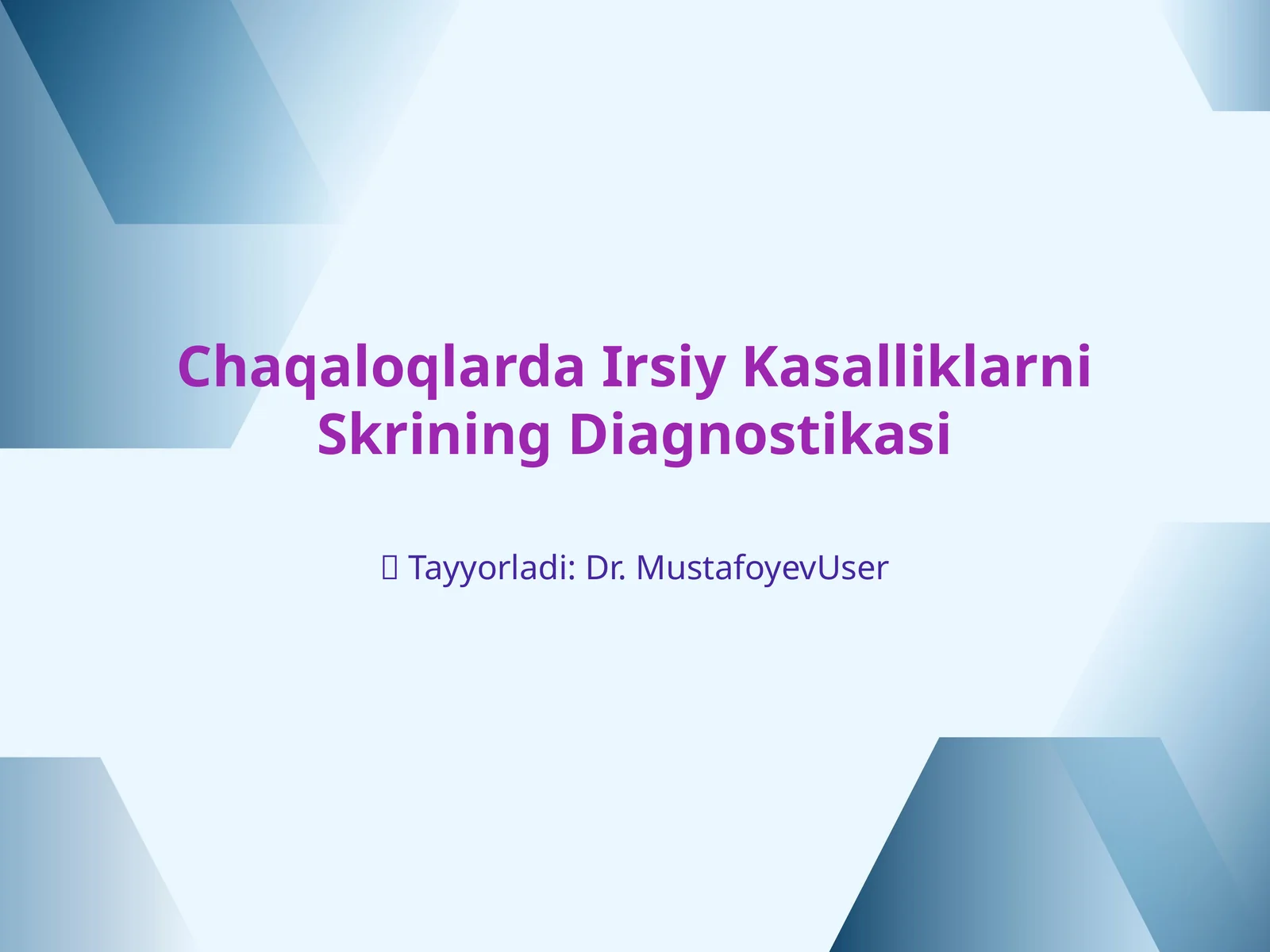 Chaqaloqlarda Irsiy Kasalliklarni Skrining Diagnostikasi

 Tayyorladi: Dr. MustafoyevUser